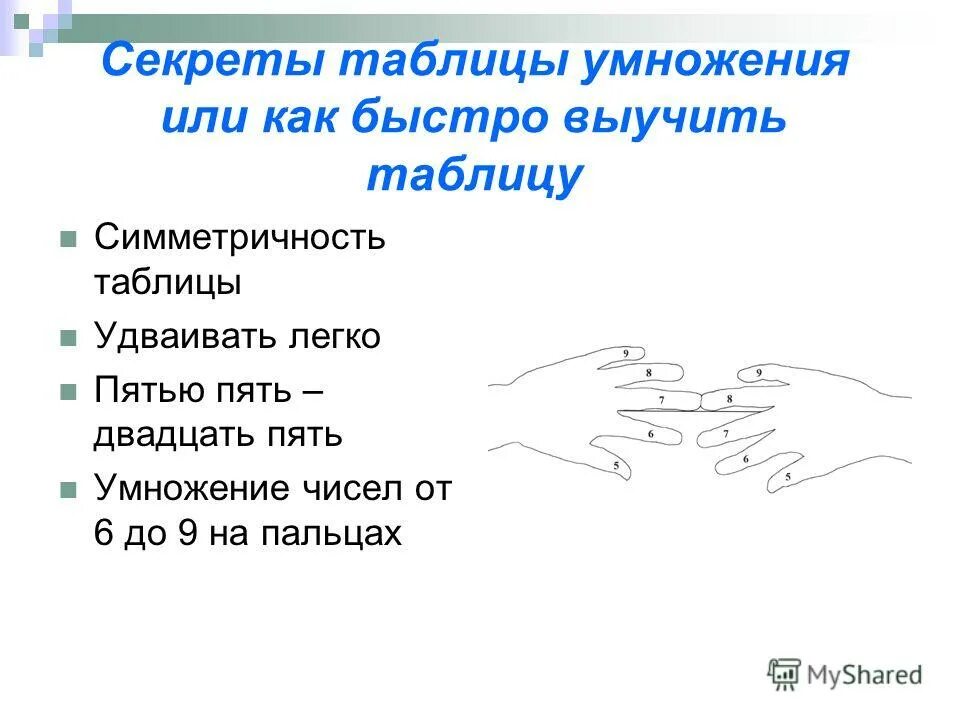 Секреты таблицы умножения или как быстро выучить таблицу

Симметричность таблицы

Удваивать легко

Пятью пять – двадцать пять

Умножение чисел от 6 до 9 на пальцах

9
8
7
6
5
9
8
7
6
5

MyShared